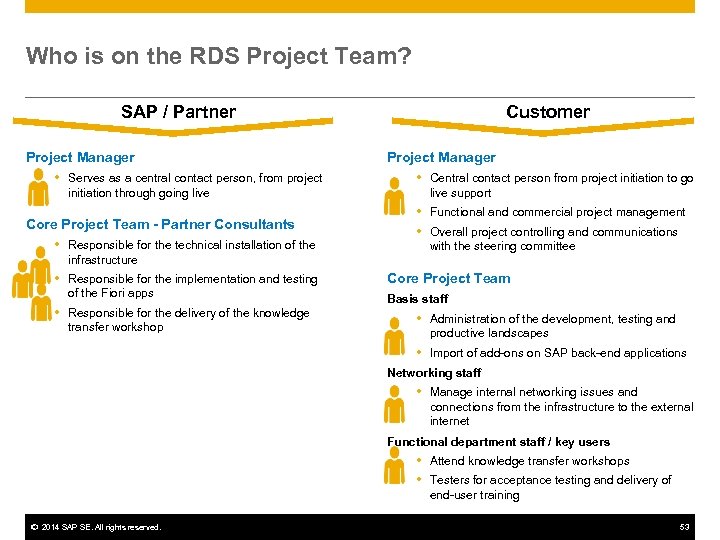 Who is on the RDS Project Team?

SAP / Partner

Project Manager
- Serves as a central contact person, from project initiation through going live

Core Project Team - Partner Consultants
- Responsible for the technical installation of the infrastructure
- Responsible for the implementation and testing of the Fiori apps
- Responsible for the delivery of the knowledge transfer workshop

Customer

Project Manager
- Central contact person from project initiation to go live support
- Functional and commercial project management
- Overall project controlling and communications with the steering committee

Core Project Team
Basis staff
- Administration of the development, testing and productive landscapes
- Import of add-ons on SAP back-end applications

Networking staff
- Manage internal networking issues and connections from the infrastructure to the external internet

Functional department staff / key users
- Attend knowledge transfer workshops
- Testers for acceptance testing and delivery of end-user training

© 2014 SAP SE. All rights reserved. 53